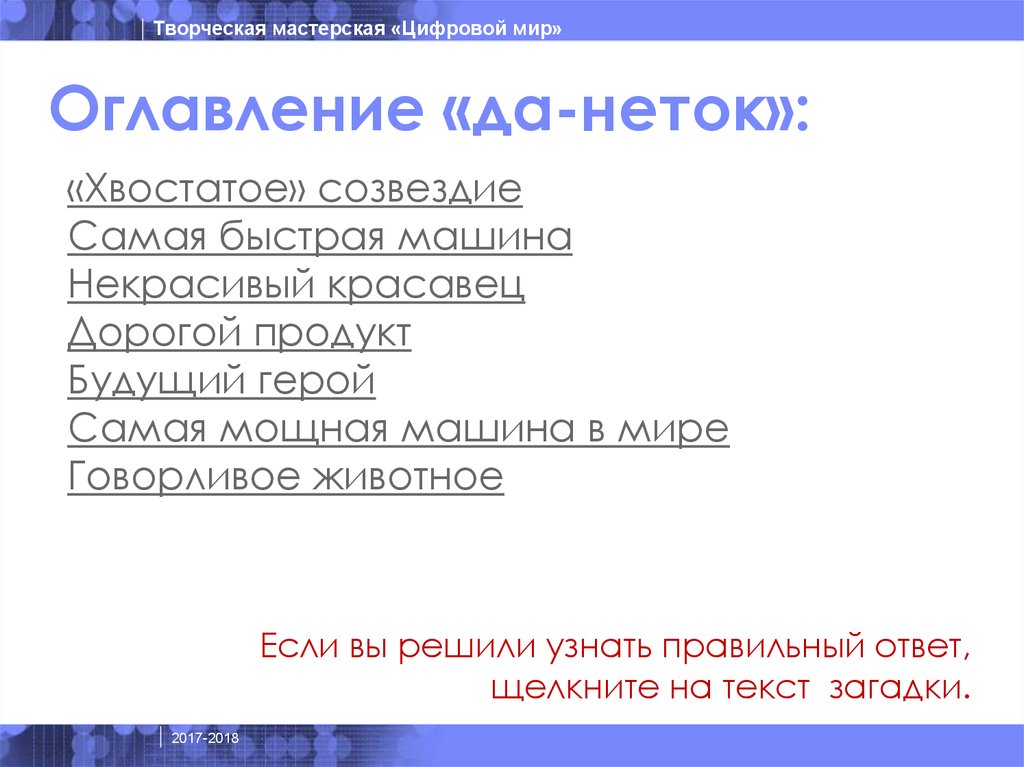 Творческая мастерская «Цифровой мир»

Оглавление «да-неток»:

«Хвостатое» созвездие
Самая быстрая машина
Некрасивый красавец
Дорогой продукт
Будущий герой
Самая мощная машина в мире
Говорливое животное

Если вы решили узнать правильный ответ, щелкните на текст загадки.

2017-2018